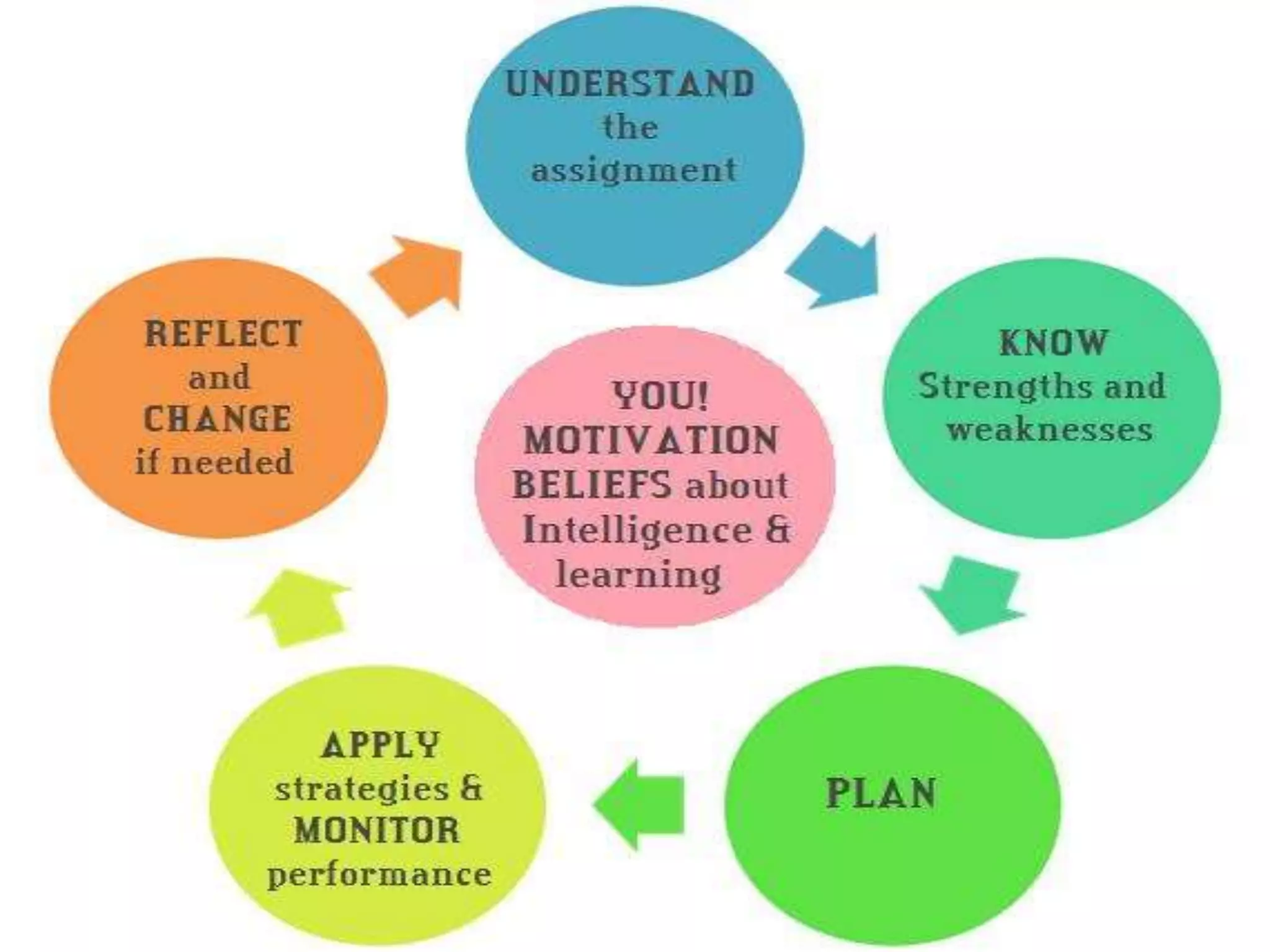 UNDERSTAND the assignment

KNOW Strengths and weaknesses

PLAN

APPLY strategies & MONITOR performance

REFLECT and CHANGE if needed

YOU! MOTIVATION BELIEFS about Intelligence & learning